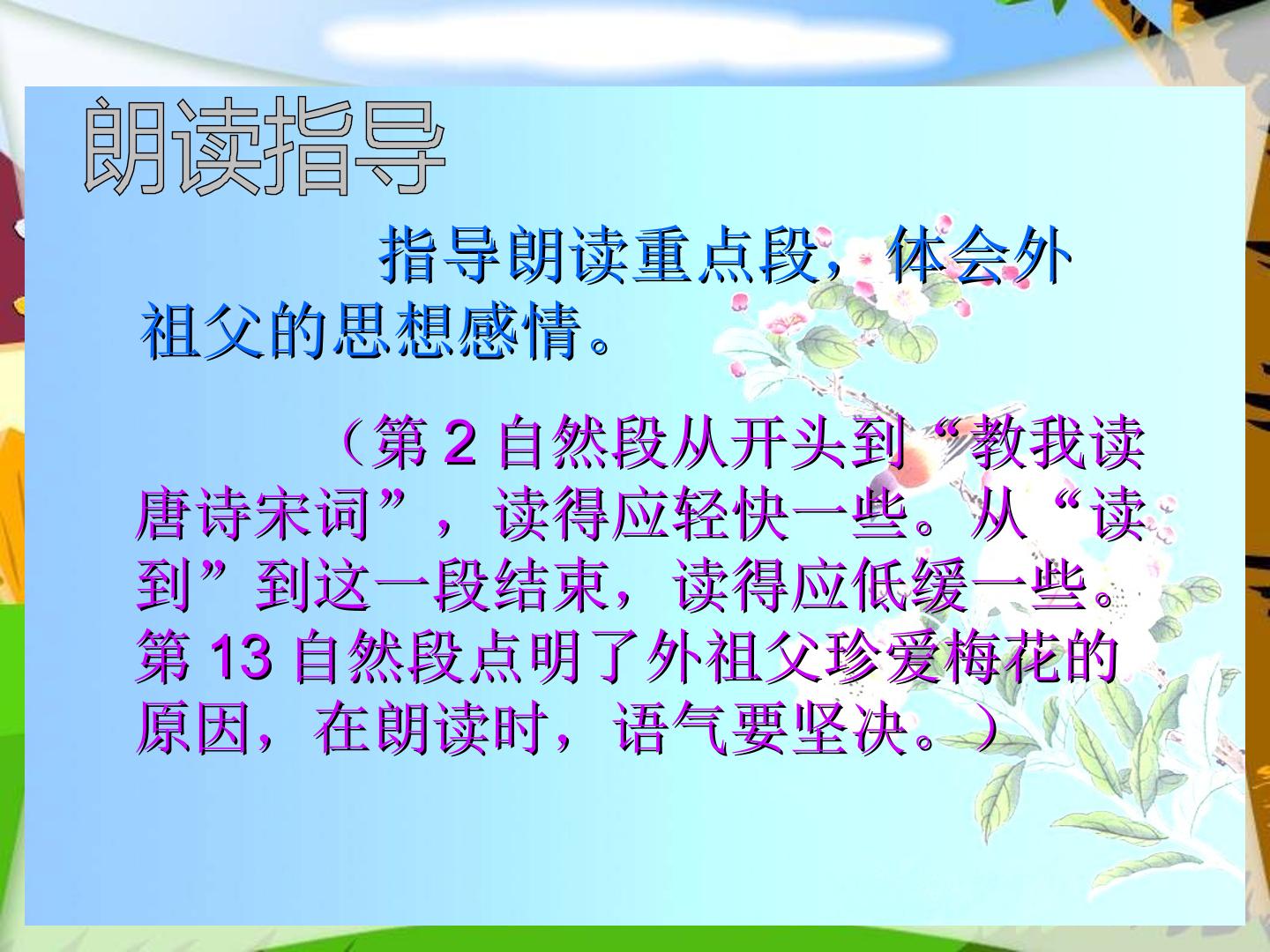 朗读指导

指导朗读重点段，体会外祖父的思想感情。

（第2自然段从开头到“教我读唐诗宋词”，读得应轻快一些。从“读到”到这一段结束，读得应低缓一些。第13自然段点明了外祖父珍爱梅花的原因，在朗读时，语气要坚决。）